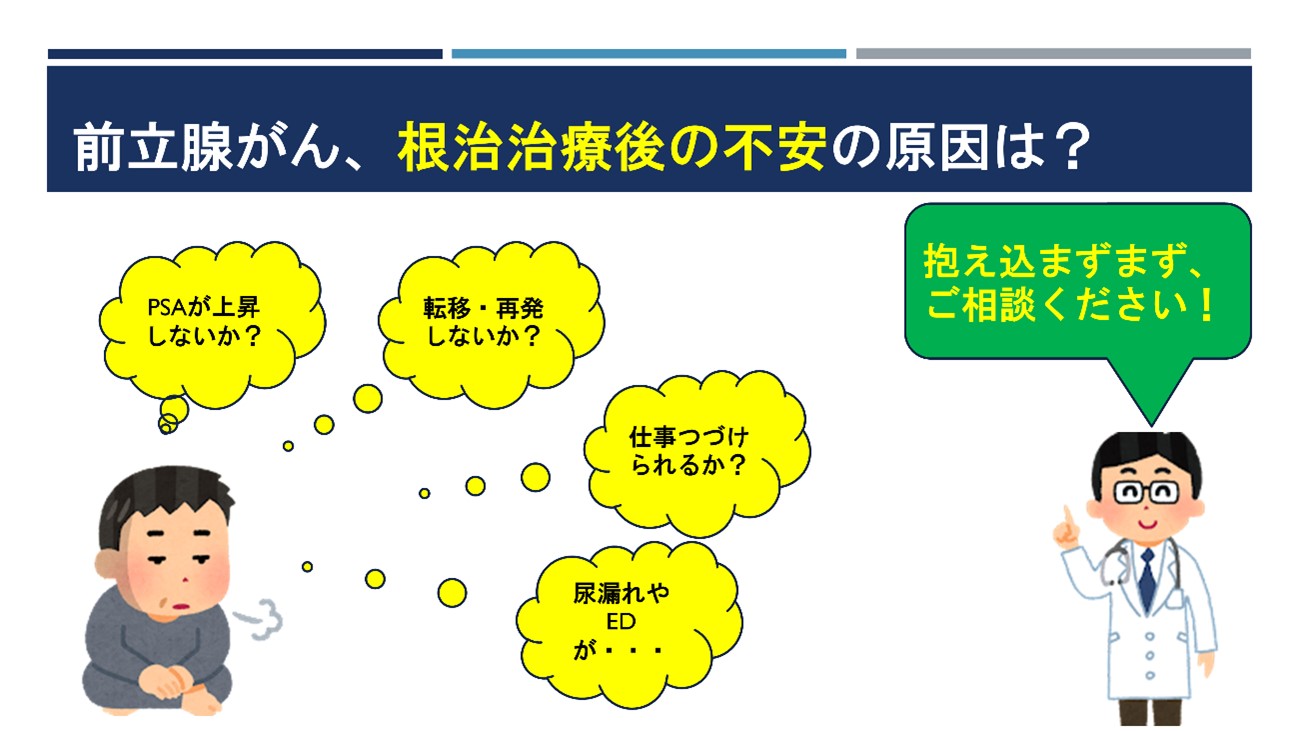 前立腺がん、根治治療後の不安の原因は？

PSAが上昇しないか？

転移・再発しないか？

仕事つづけられるか？

尿漏れやEDが・・・

抱え込まずまず、ご相談ください！